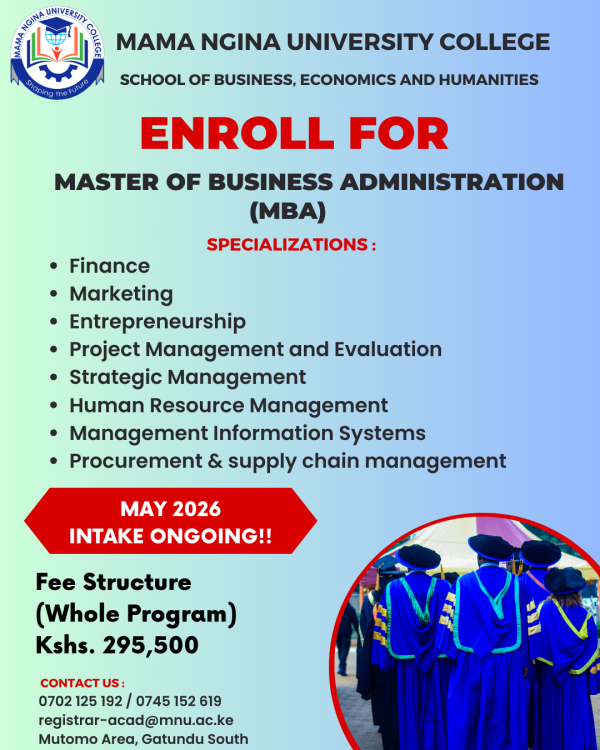 MAMA NGINA UNIVERSITY COLLEGE
Shaping the Future

MAMA NGINA UNIVERSITY COLLEGE

SCHOOL OF BUSINESS, ECONOMICS AND HUMANITIES

ENROLL FOR

MASTER OF BUSINESS ADMINISTRATION (MBA)

SPECIALIZATIONS :

- Finance
- Marketing
- Entrepreneurship
- Project Management and Evaluation
- Strategic Management
- Human Resource Management
- Management Information Systems
- Procurement & supply chain management

MAY 2026
INTAKE ONGOING!!

Fee Structure
(Whole Program)
Kshs. 295,500

CONTACT US :
0702 125 192 / 0745 152 619
registrar-acad@mnu.ac.ke
Mutomo Area, Gatundu South